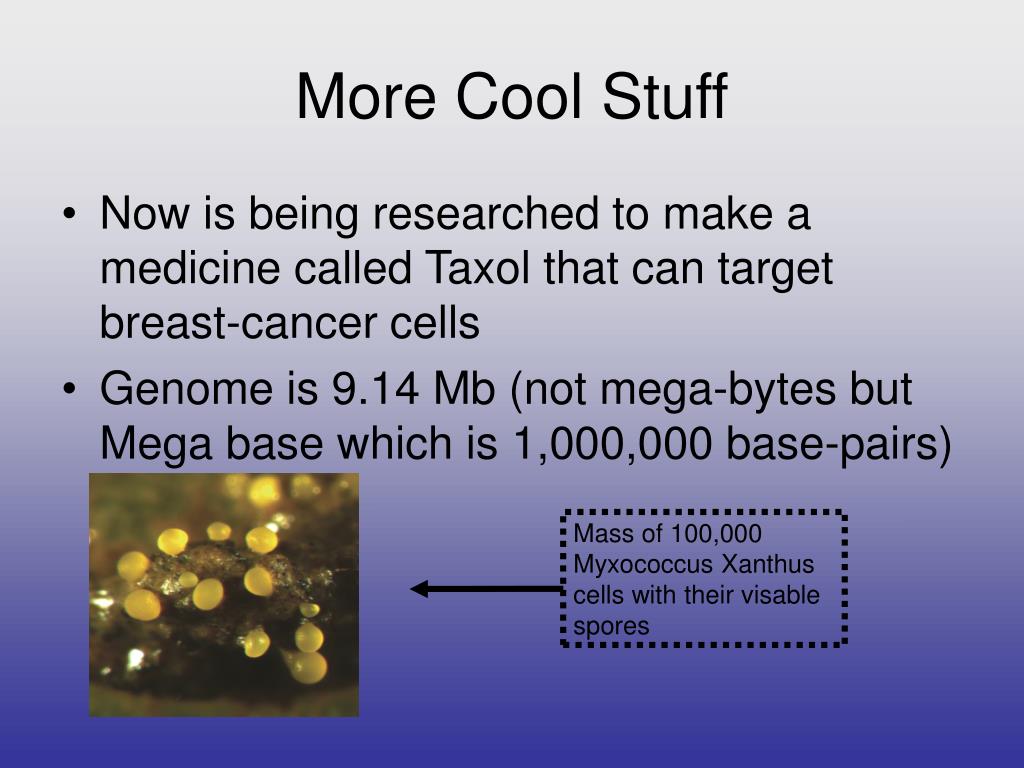 More Cool Stuff

• Now is being researched to make a medicine called Taxol that can target breast-cancer cells

• Genome is 9.14 Mb (not mega-bytes but Mega base which is 1,000,000 base-pairs)

Mass of 100,000 Myxococcus Xanthus cells with their visable spores